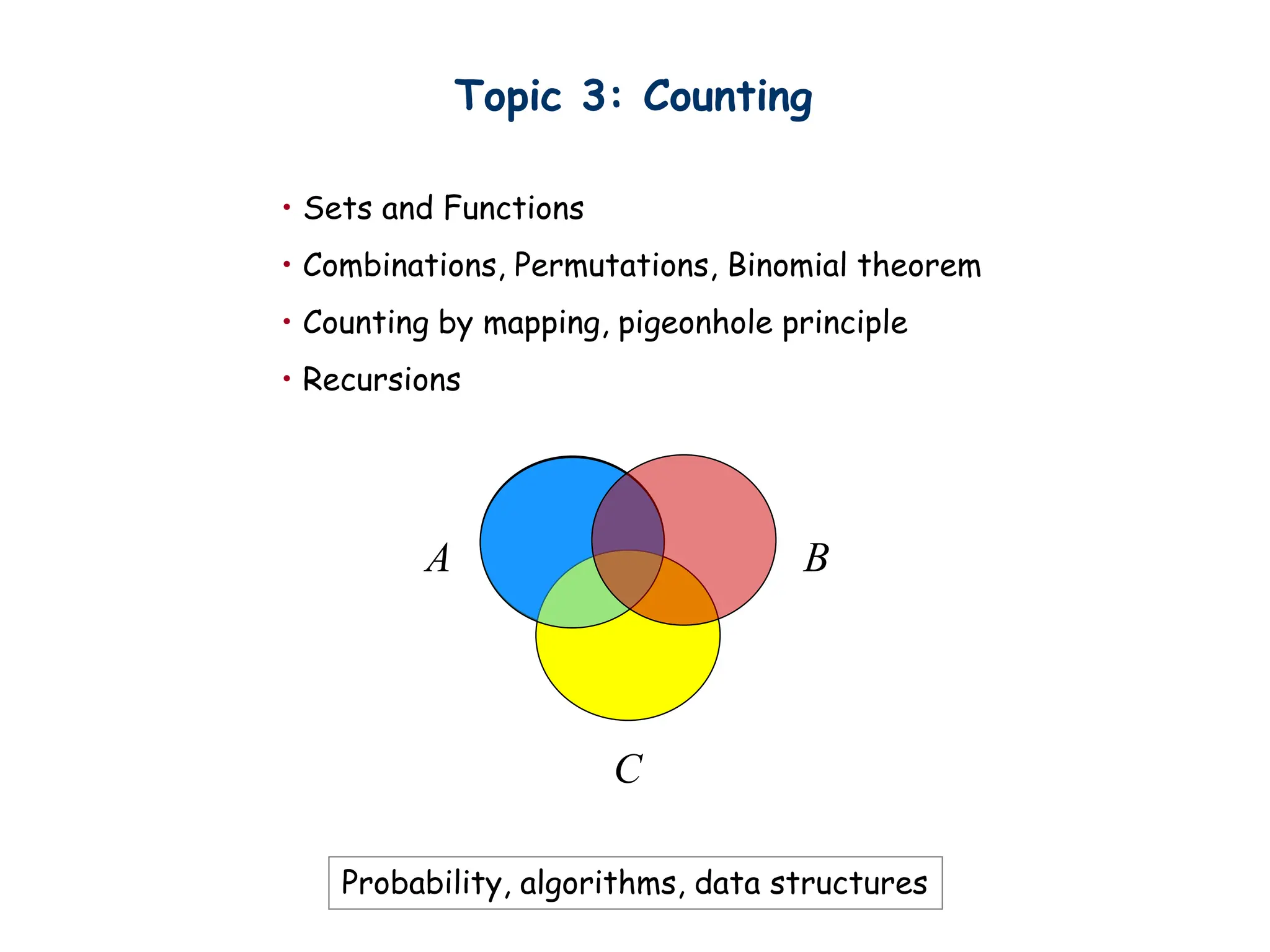 Topic 3: Counting

• Sets and Functions
• Combinations, Permutations, Binomial theorem
• Counting by mapping, pigeonhole principle
• Recursions

$A$

$B$

$C$

Probability, algorithms, data structures